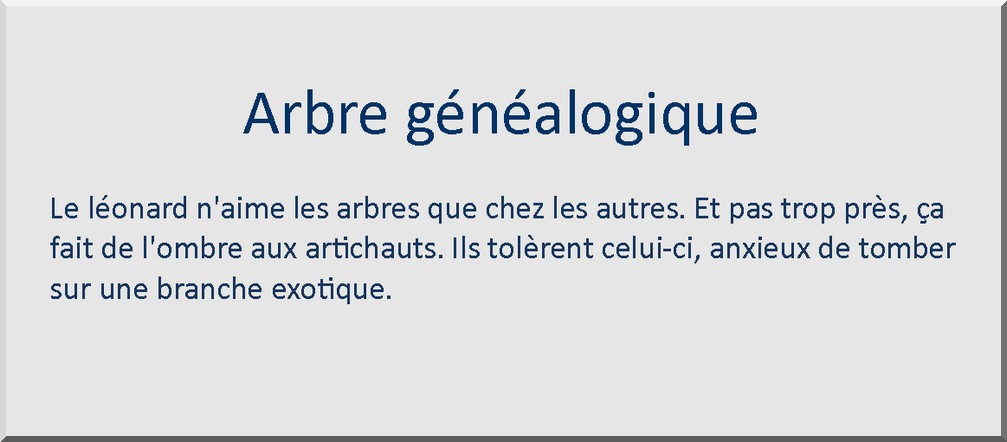 Arbre généalogique

Le léonard n'aime les arbres que chez les autres. Et pas trop près, ça fait de l'ombre aux artichauts. Ils tolèrent celui-ci, anxieux de tomber sur une branche exotique.